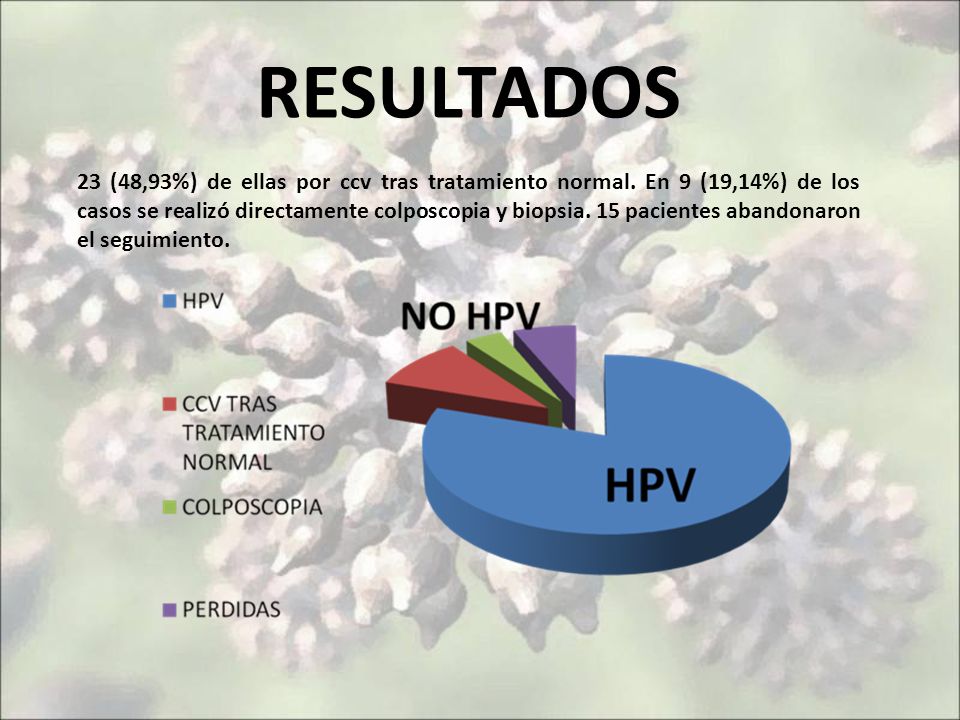 RESULTADOS

23 (48,93%) de ellas por ccv tras tratamiento normal. En 9 (19,14%) de los casos se realizó directamente colposcopia y biopsia. 15 pacientes abandonaron el seguimiento.

HPV

CCV TRAS TRATAMIENTO NORMAL

COLPOSCOPIA

PERDIDAS

NO HPV

HPV